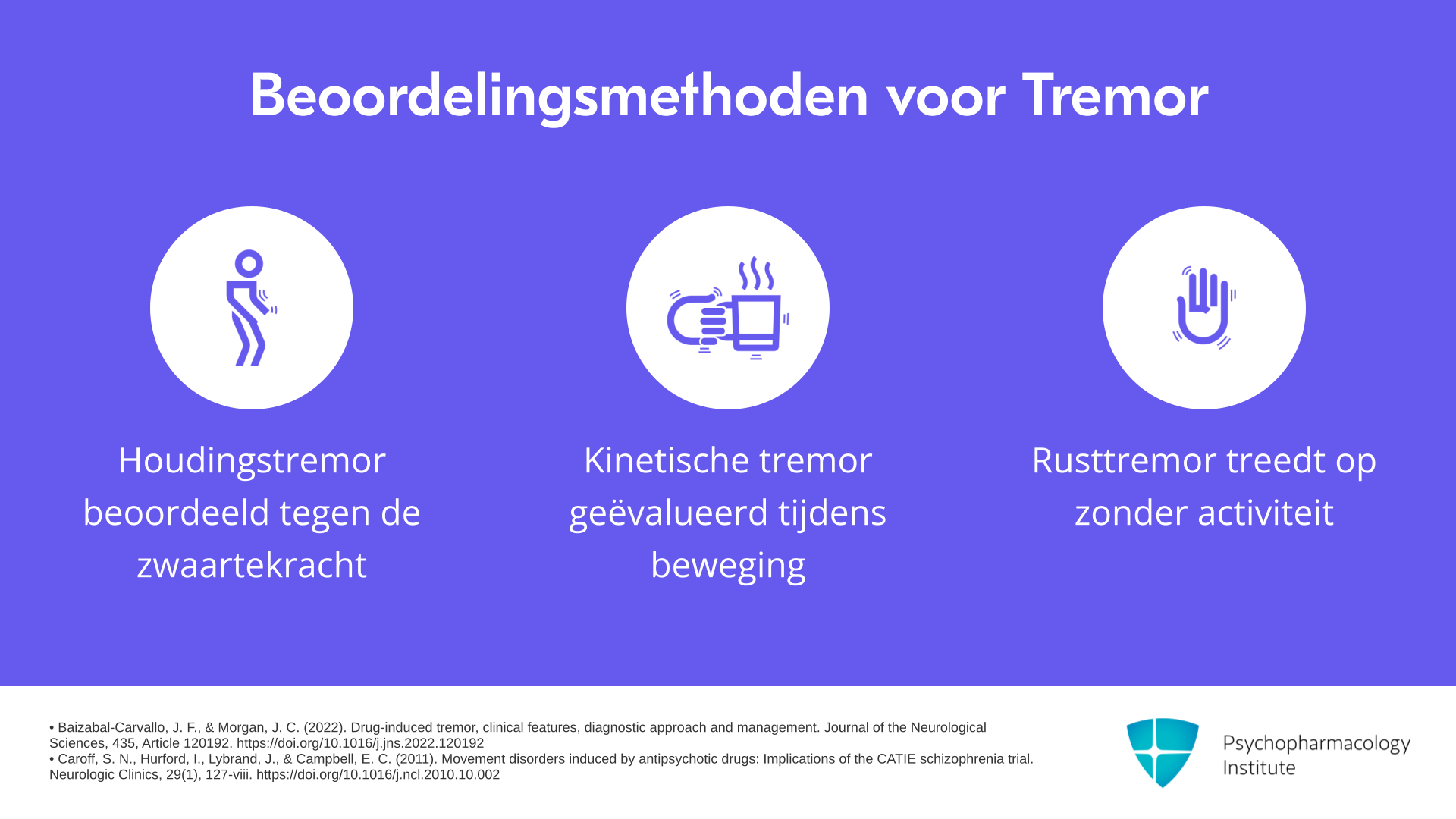 Beoordelingsmethoden voor Tremor

Houdingstremor beoordeeld tegen de zwaartekracht

Kinetische tremor geëvalueerd tijdens beweging

Rusttremor treedt op zonder activiteit

• Baizabal-Carvallo, J. F., & Morgan, J. C. (2022). Drug-induced tremor, clinical features, diagnostic approach and management. Journal of the Neurological Sciences, 435, Article 120192. https://doi.org/10.1016/j.jns.2022.120192
• Caroff, S. N., Hurford, I., Lybrand, J., & Campbell, E. C. (2011). Movement disorders induced by antipsychotic drugs: Implications of the CATIE schizophrenia trial. Neurologic Clinics, 29(1), 127-viii. https://doi.org/10.1016/j.ncl.2010.10.002

Psychopharmacology
Institute